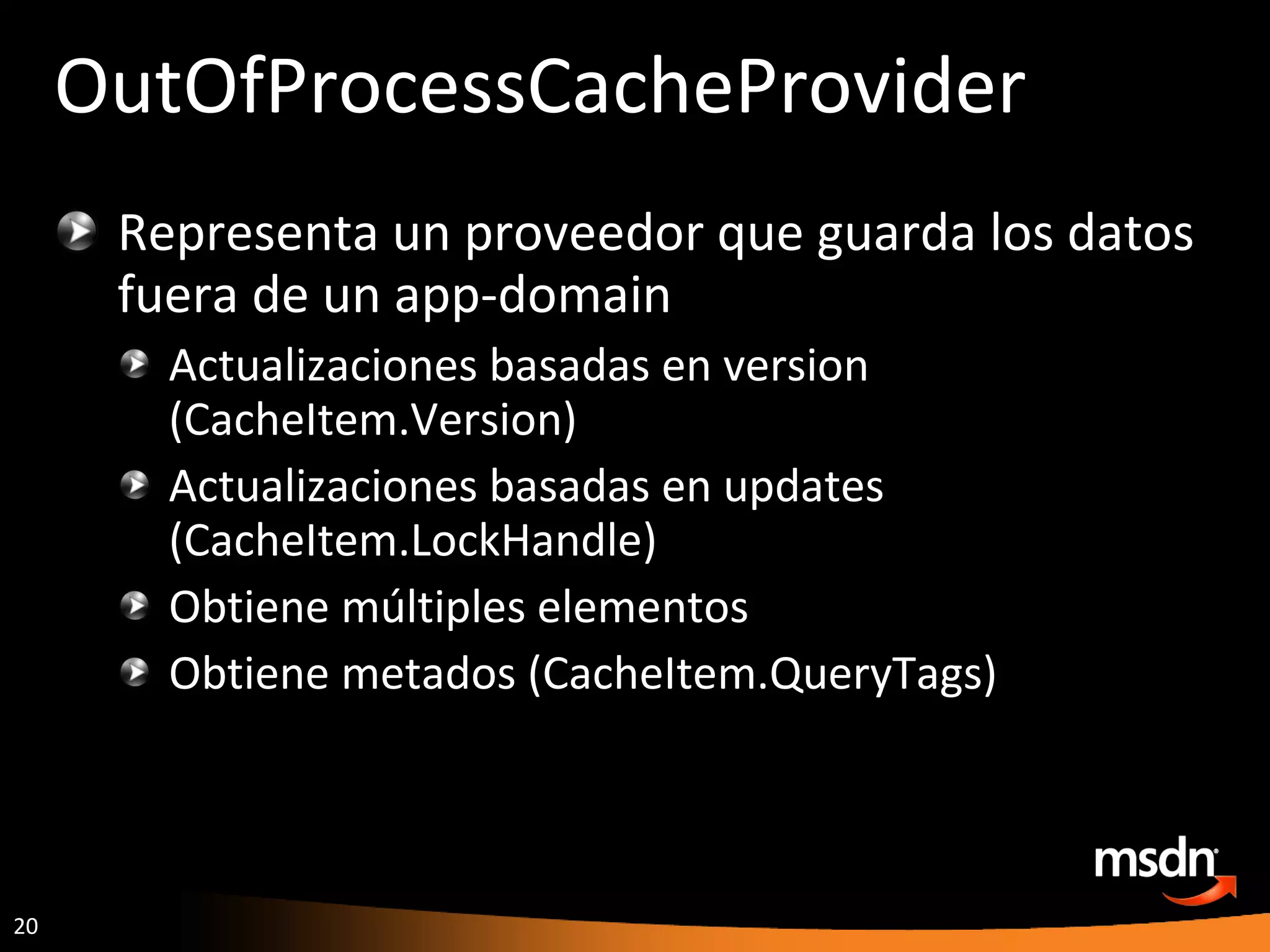 OutOfProcessCacheProvider

Representa un proveedor que guarda los datos fuera de un app-domain

Actualizaciones basadas en version (CacheItem.Version)

Actualizaciones basadas en updates (CacheItem.LockHandle)

Obtiene múltiples elementos

Obtiene metados (CacheItem.QueryTags)

msdn

20